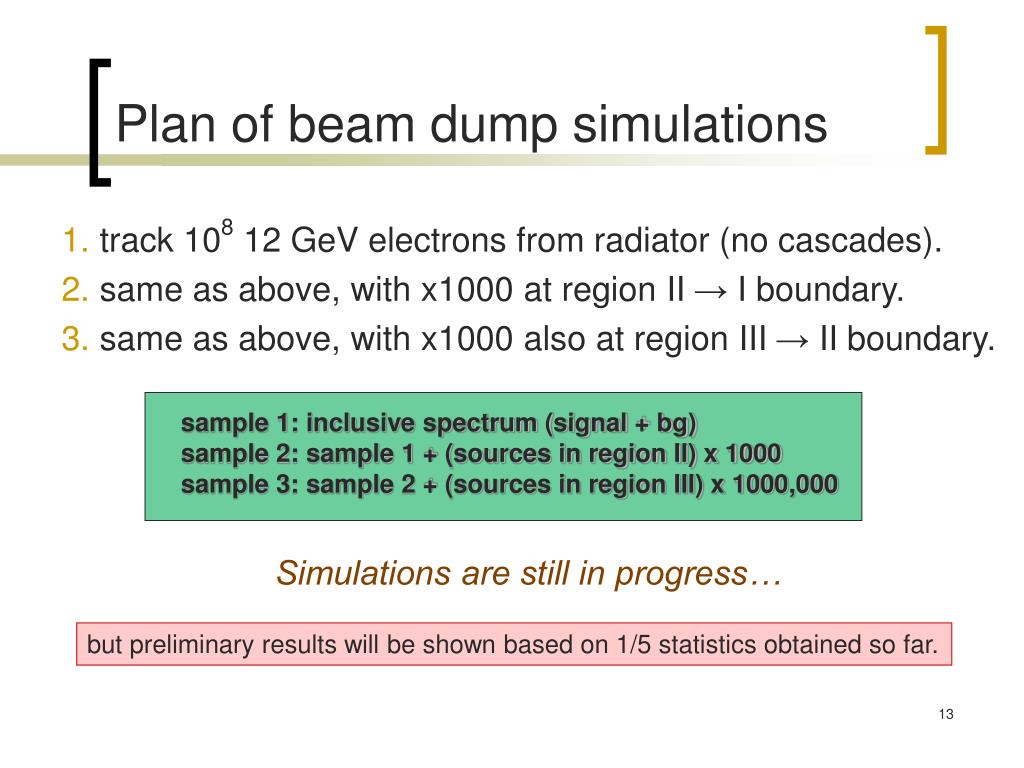 Plan of beam dump simulations

1. track $10^8$ 12 GeV electrons from radiator (no cascades).
2. same as above, with x1000 at region II → I boundary.
3. same as above, with x1000 also at region III → II boundary.

sample 1: inclusive spectrum (signal + bg)
sample 2: sample 1 + (sources in region II) x 1000
sample 3: sample 2 + (sources in region III) x 1000,000

Simulations are still in progress…

but preliminary results will be shown based on 1/5 statistics obtained so far.

13